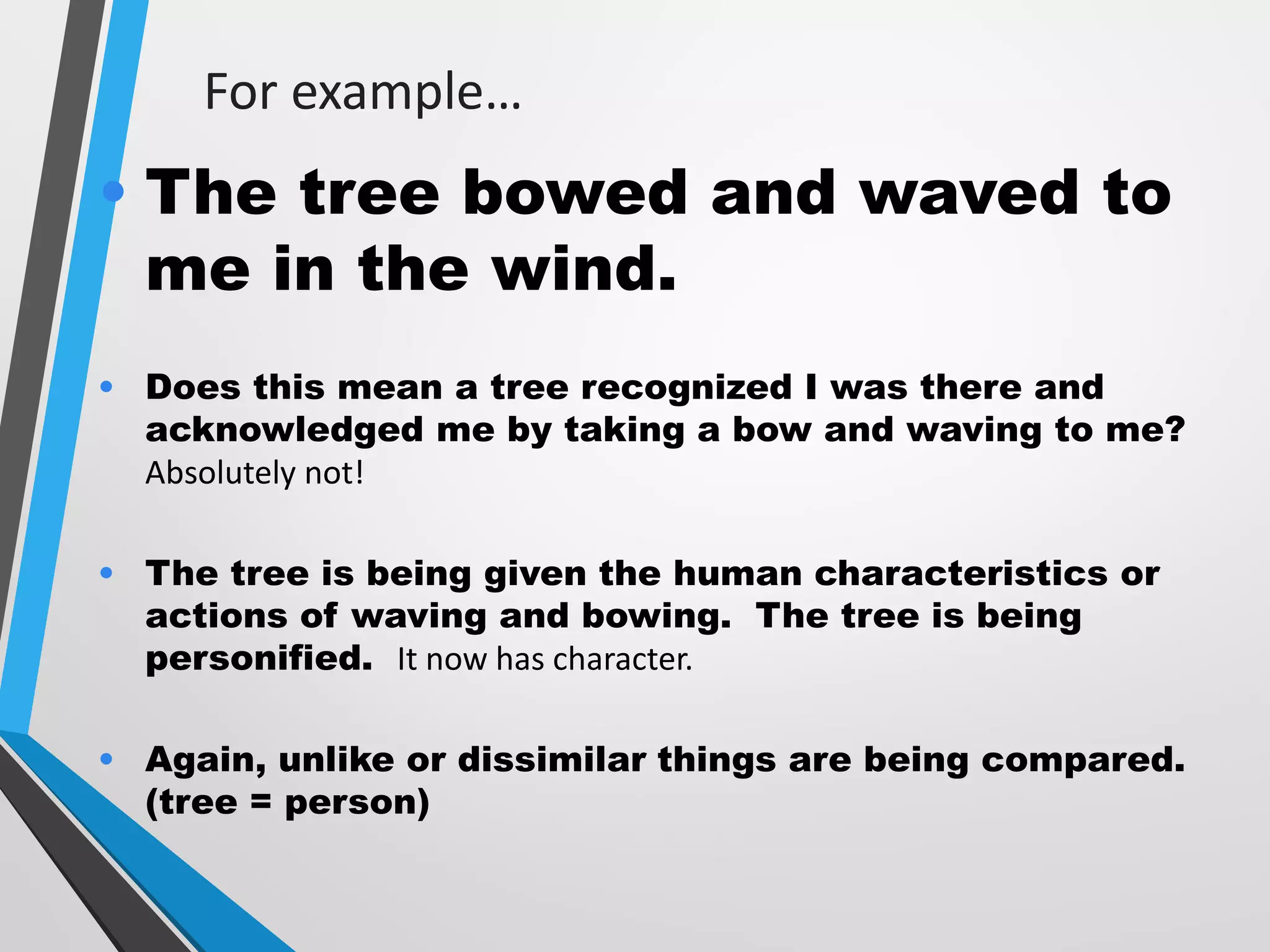 For example…

• The tree bowed and waved to me in the wind.

• Does this mean a tree recognized I was there and acknowledged me by taking a bow and waving to me? Absolutely not!

• The tree is being given the human characteristics or actions of waving and bowing.  The tree is being personified.  It now has character.

• Again, unlike or dissimilar things are being compared. (tree = person)